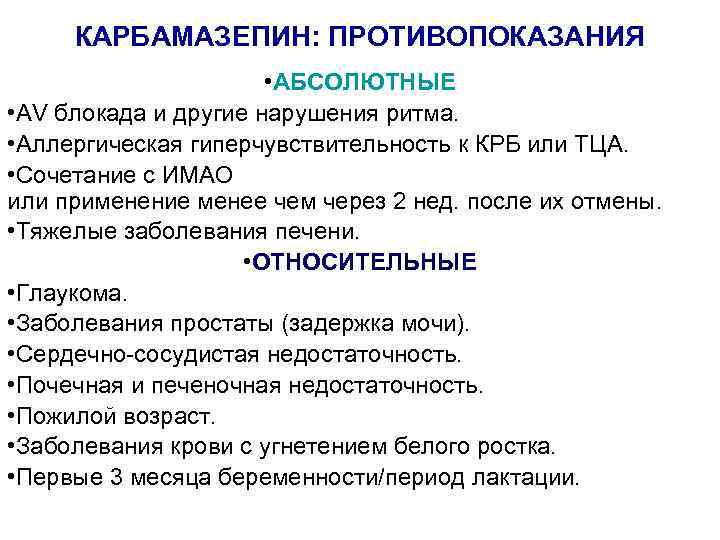 КАРБАМАЗЕПИН: ПРОТИВОПОКАЗАНИЯ

•АБСОЛЮТНЫЕ

•AV блокада и другие нарушения ритма.

•Аллергическая гиперчувствительность к КРБ или ТЦА.

•Сочетание с ИМАО
или применение менее чем через 2 нед. после их отмены.

•Тяжелые заболевания печени.

•ОТНОСИТЕЛЬНЫЕ

•Глаукома.

•Заболевания простаты (задержка мочи).

•Сердечно-сосудистая недостаточность.

•Почечная и печеночная недостаточность.

•Пожилой возраст.

•Заболевания крови с угнетением белого ростка.

•Первые 3 месяца беременности/период лактации.